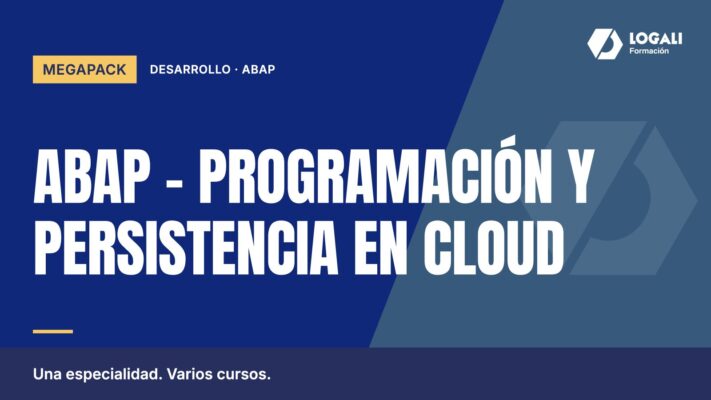 LOGALI
Formación

MEGAPACK DESARROLLO · ABAP

ABAP - PROGRAMACIÓN Y PERSISTENCIA EN CLOUD

Una especialidad. Varios cursos.